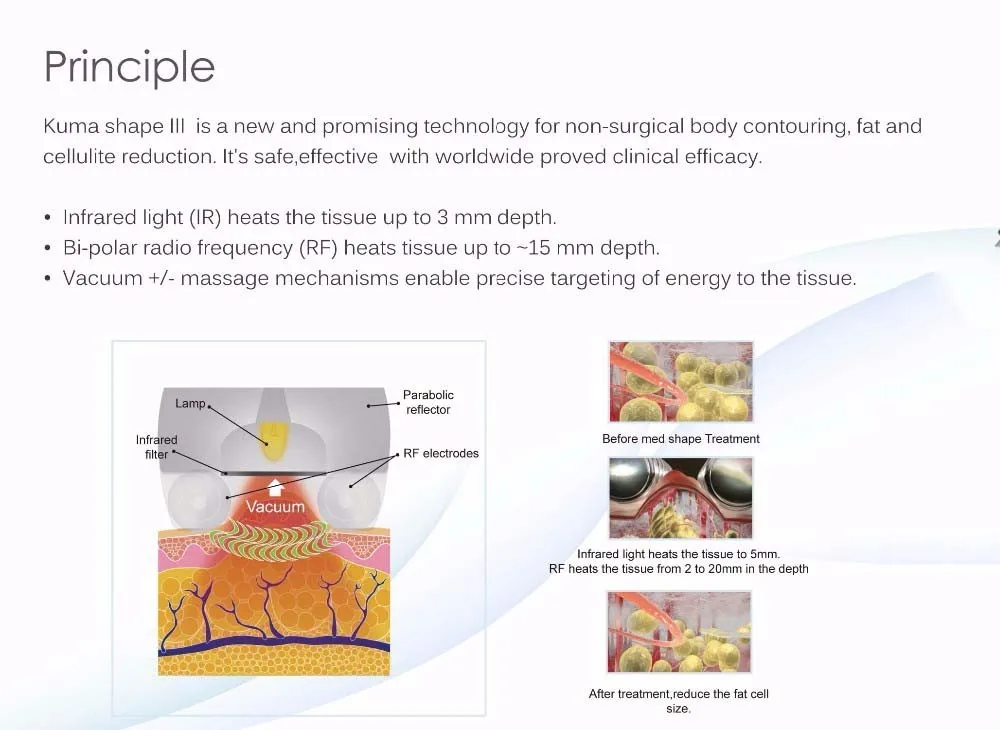 Principle

Kuma shape III is a new and promising technology for non-surgical body contouring, fat and cellulite reduction. It's safe,effective with worldwide proved clinical efficacy.

• Infrared light (IR) heats the tissue up to 3 mm depth.
• Bi-polar radio frequency (RF) heats tissue up to ~15 mm depth.
• Vacuum +/- massage mechanisms enable precise targeting of energy to the tissue.

Lamp
Parabolic reflector
Infrared filter
RF electrodes
Vacuum

Before med shape Treatment

Infrared light heats the tissue to 5mm.
RF heats the tissue from 2 to 20mm in the depth

After treatment,reduce the fat cell size.